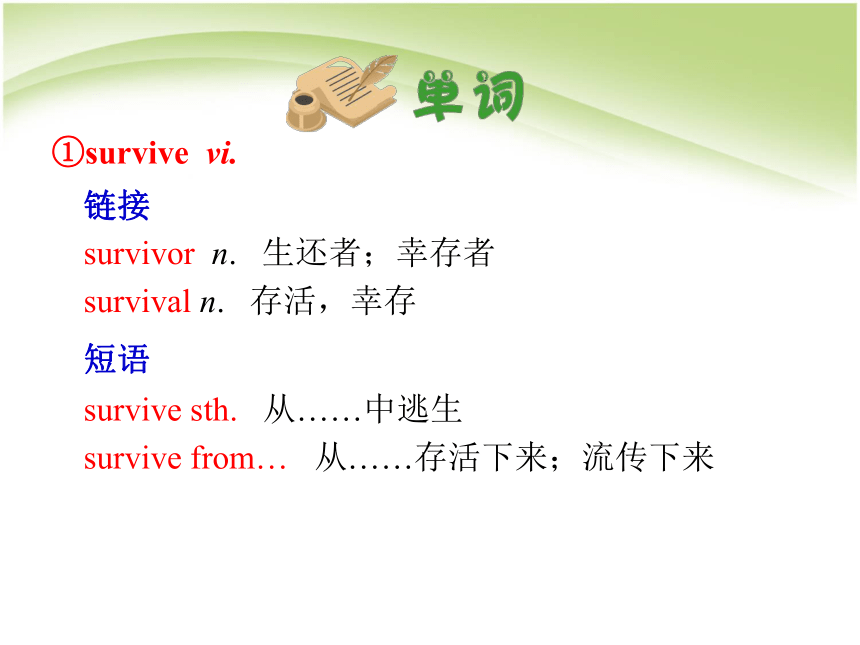 单词

①survive vi.

链接

survivor n. 生还者；幸存者

survival n. 存活，幸存

短语

survive sth. 从……中逃生

survive from… 从……存活下来；流传下来